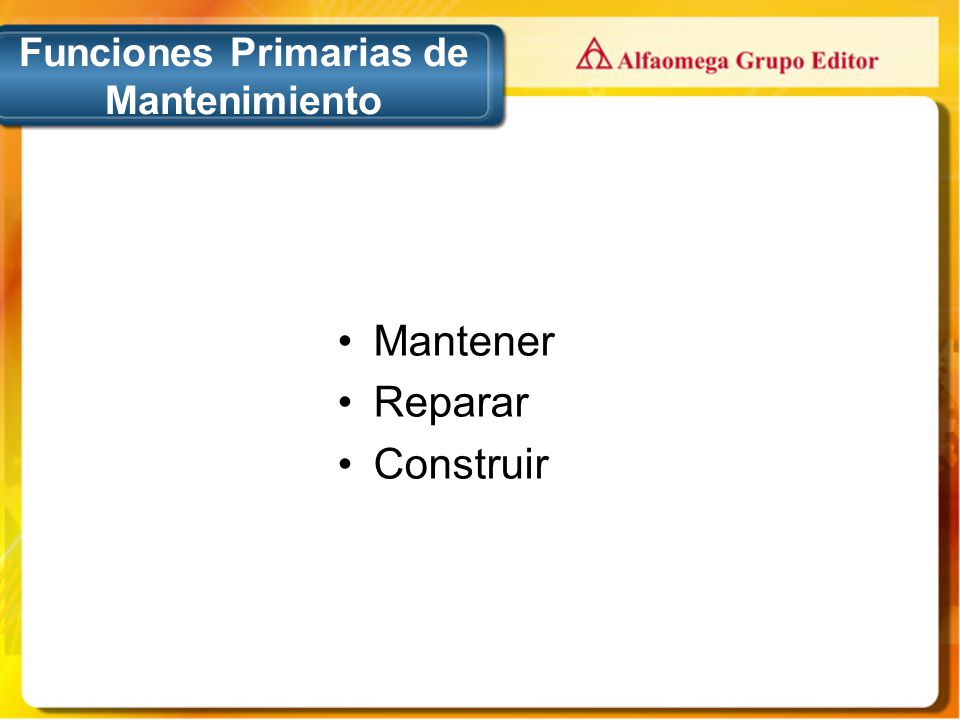 Funciones Primarias de Mantenimiento

Alfaomega Grupo Editor

• Mantener
• Reparar
• Construir